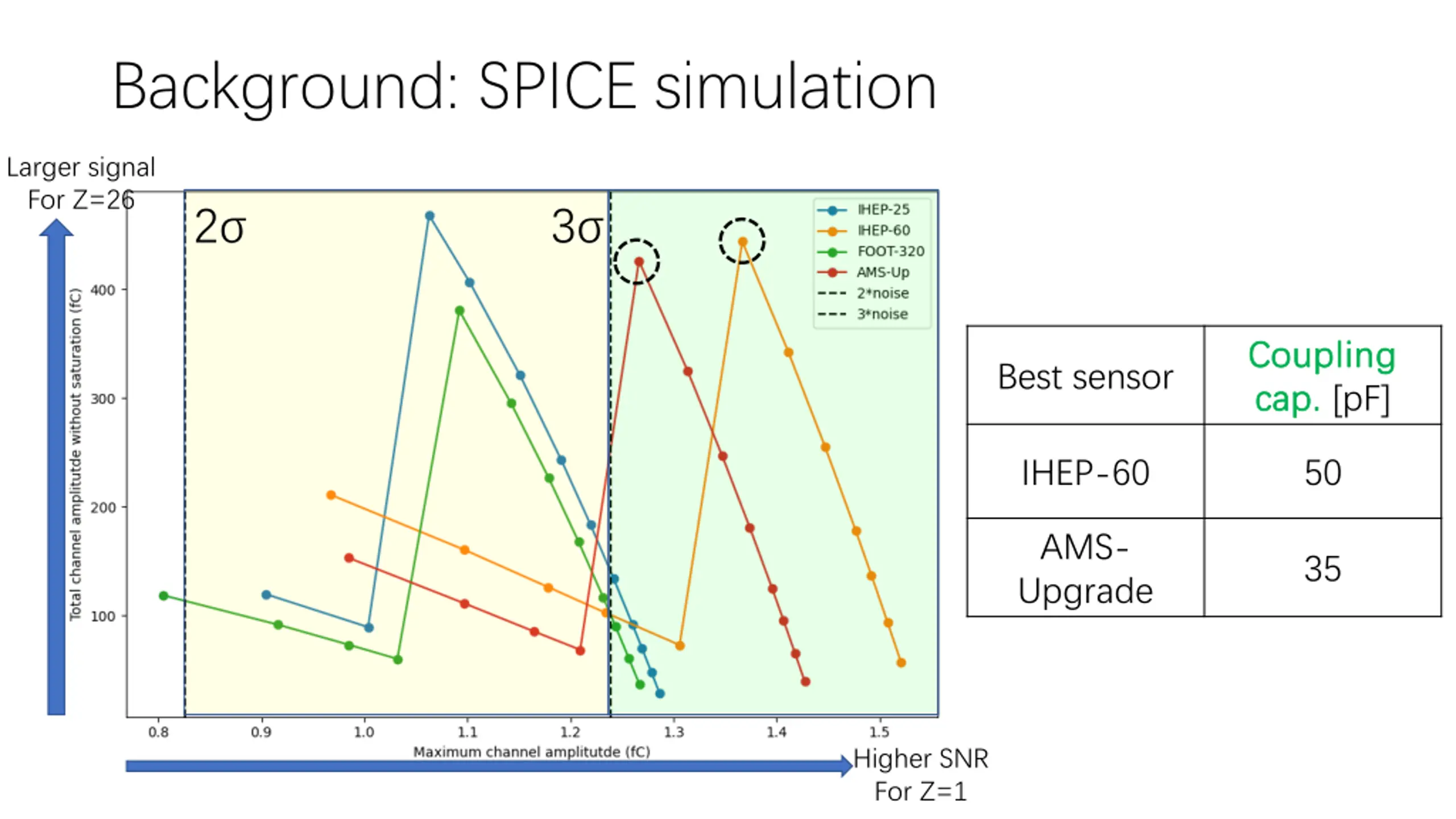 Background: SPICE simulation

Larger signal
For Z=26

$2\sigma$

$3\sigma$

IHEP-25
IHEP-60
FOOT-320
AMS-Up
2*noise
3*noise

Total channel amplitutde without saturation (fC)

400
300
200
100

0.8
0.9
1.0
1.1
1.2
1.3
1.4
1.5

Maximum channel amplitutde (fC)

Higher SNR
For Z=1

| Best sensor | Coupling cap. [pF] |
|---|---|
| IHEP-60 | 50 |
| AMS-Upgrade | 35 |